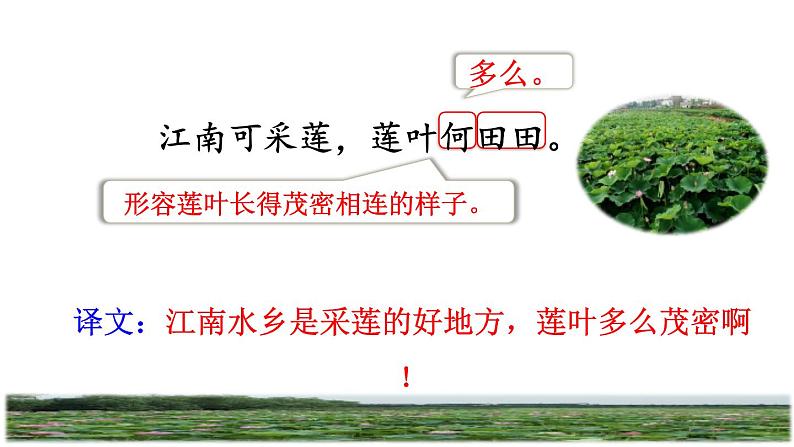 多么。

江南可采莲，莲叶何田田。

形容莲叶长得茂密相连的样子。

译文：江南水乡是采莲的好地方，莲叶多么茂密啊！